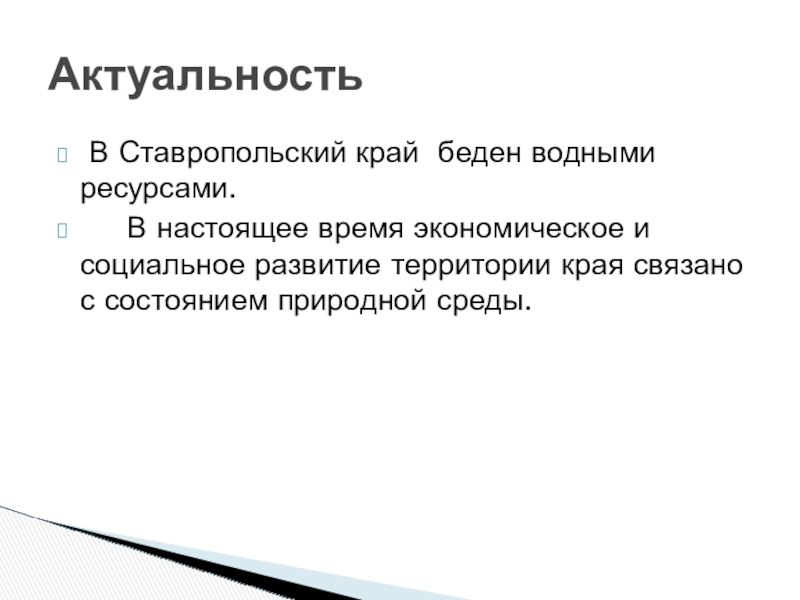 Актуальность

В Ставропольский край беден водными ресурсами.

В настоящее время экономическое и социальное развитие территории края связано с состоянием природной среды.